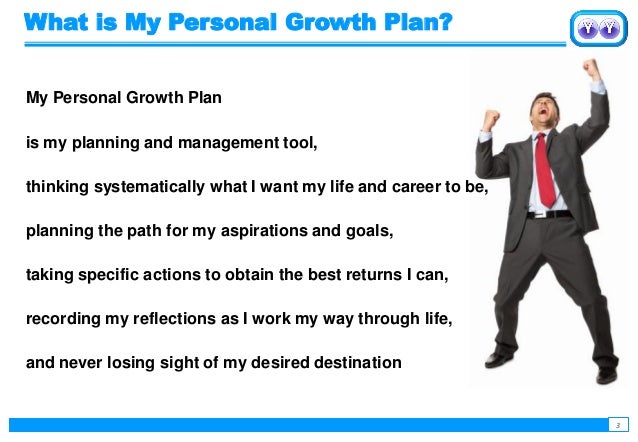 What is My Personal Growth Plan?

My Personal Growth Plan

is my planning and management tool,

thinking systematically what I want my life and career to be,

planning the path for my aspirations and goals,

taking specific actions to obtain the best returns I can,

recording my reflections as I work my way through life,

and never losing sight of my desired destination

3